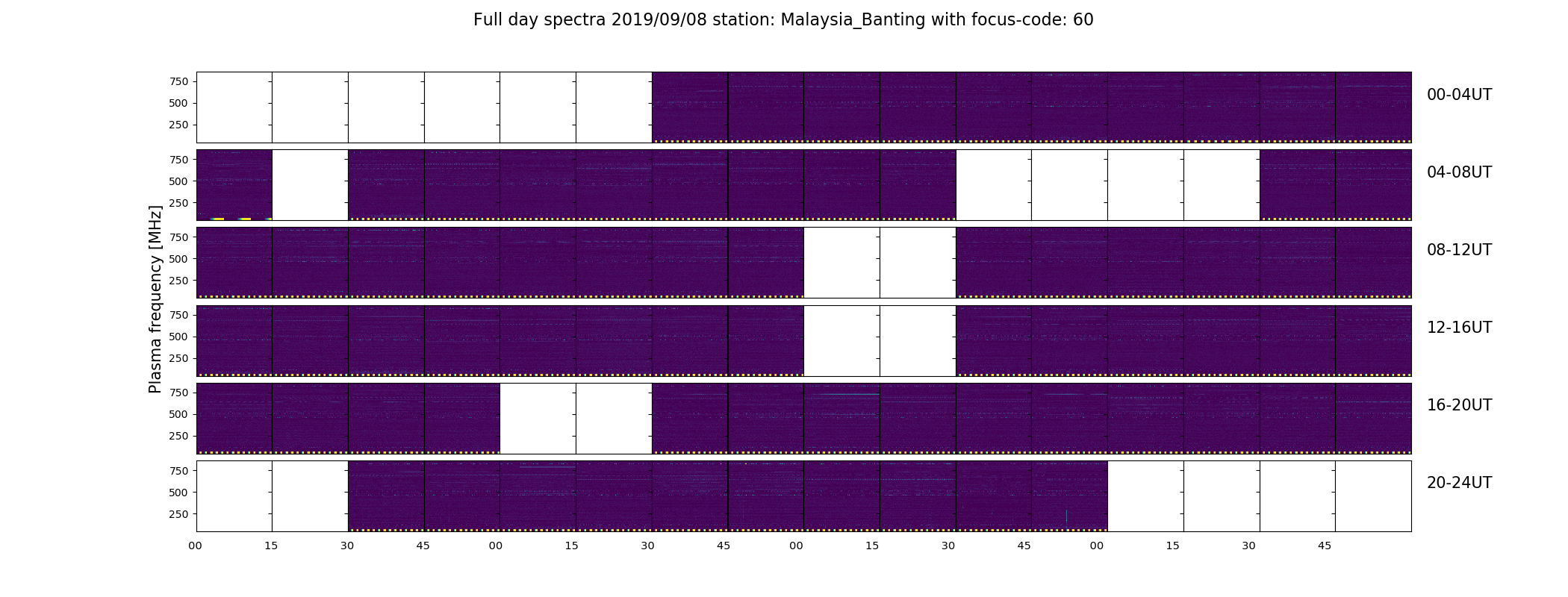 Full day spectra 2019/09/08 station: Malaysia_Banting with focus-code: 60

Plasma frequency [MHz]

750
500
250
00-04UT

750
500
250
04-08UT

750
500
250
08-12UT

750
500
250
12-16UT

750
500
250
16-20UT

750
500
250
20-24UT

00 15 30 45 00 15 30 45 00 15 30 45 00 15 30 45